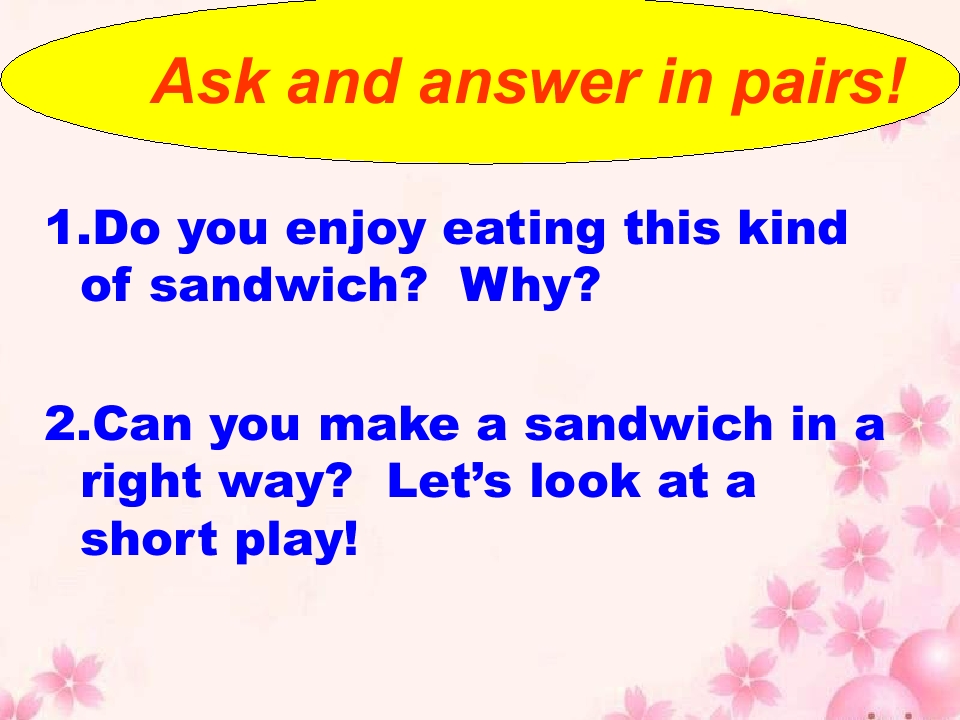 Ask and answer in pairs!

1.Do you enjoy eating this kind of sandwich? Why?

2.Can you make a sandwich in a right way? Let's look at a short play!